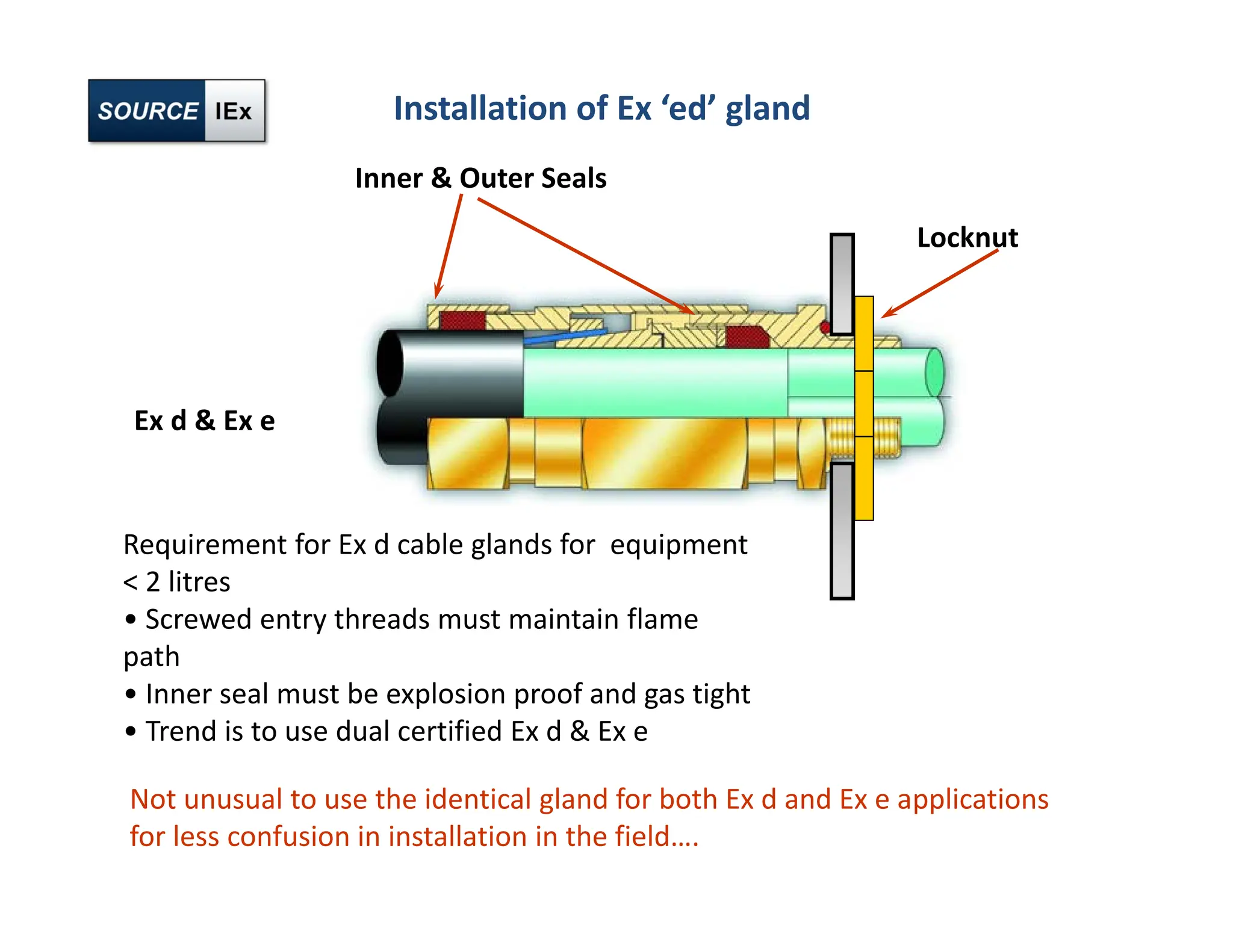 SOURCE IEx

Installation of Ex ‘ed’ gland

Inner & Outer Seals

Locknut

Ex d & Ex e

Requirement for Ex d cable glands for equipment < 2 litres
• Screwed entry threads must maintain flame path
• Inner seal must be explosion proof and gas tight
• Trend is to use dual certified Ex d & Ex e

Not unusual to use the identical gland for both Ex d and Ex e applications for less confusion in installation in the field….